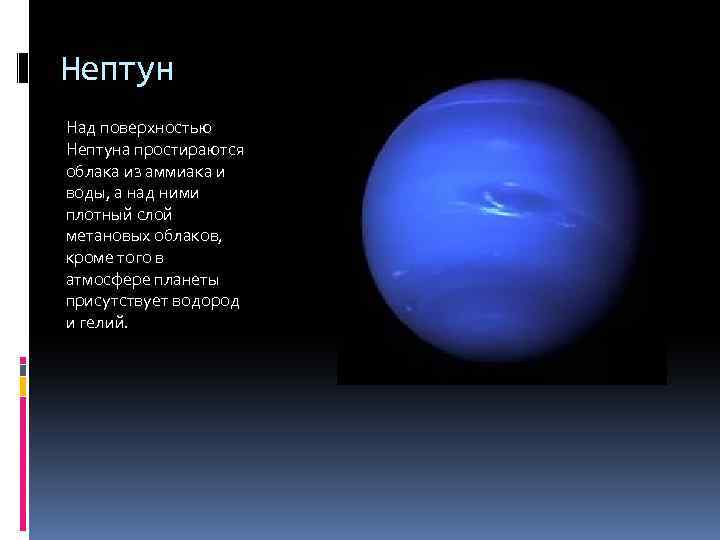 Нептун

Над поверхностью Нептуна простираются облака из аммиака и воды, а над ними плотный слой метановых облаков, кроме того в атмосфере планеты присутствует водород и гелий.